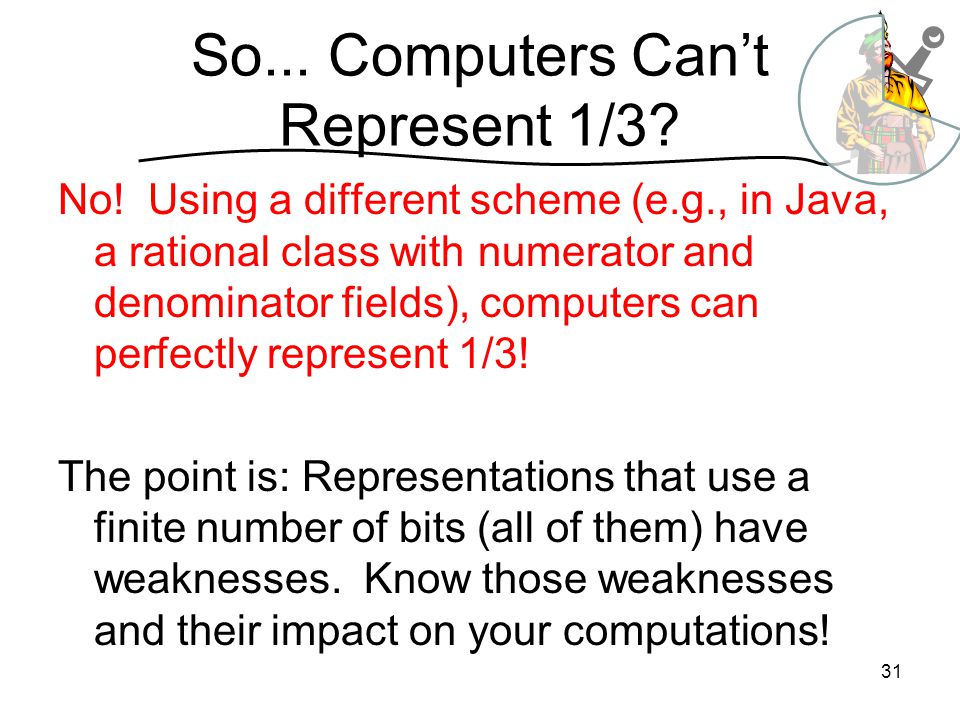 So... Computers Can't Represent 1/3?

No! Using a different scheme (e.g., in Java, a rational class with numerator and denominator fields), computers can perfectly represent 1/3!

The point is: Representations that use a finite number of bits (all of them) have weaknesses. Know those weaknesses and their impact on your computations!

31